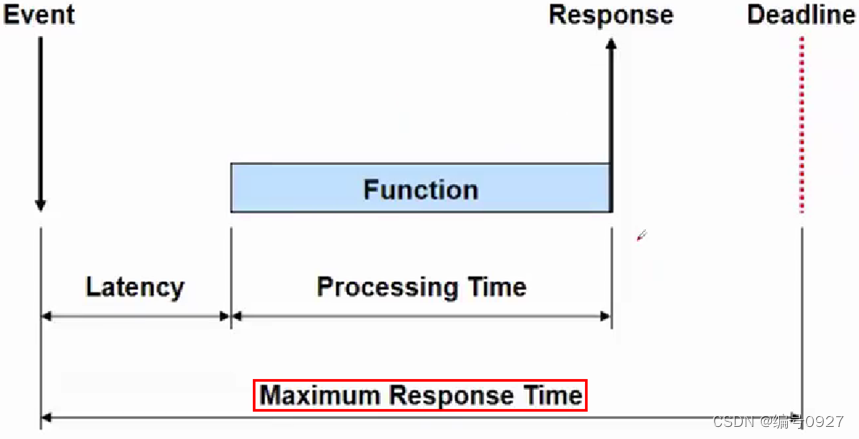 Event

Response

Deadline

Function

Latency

Processing Time

Maximum Response Time

CSDN @编号0927